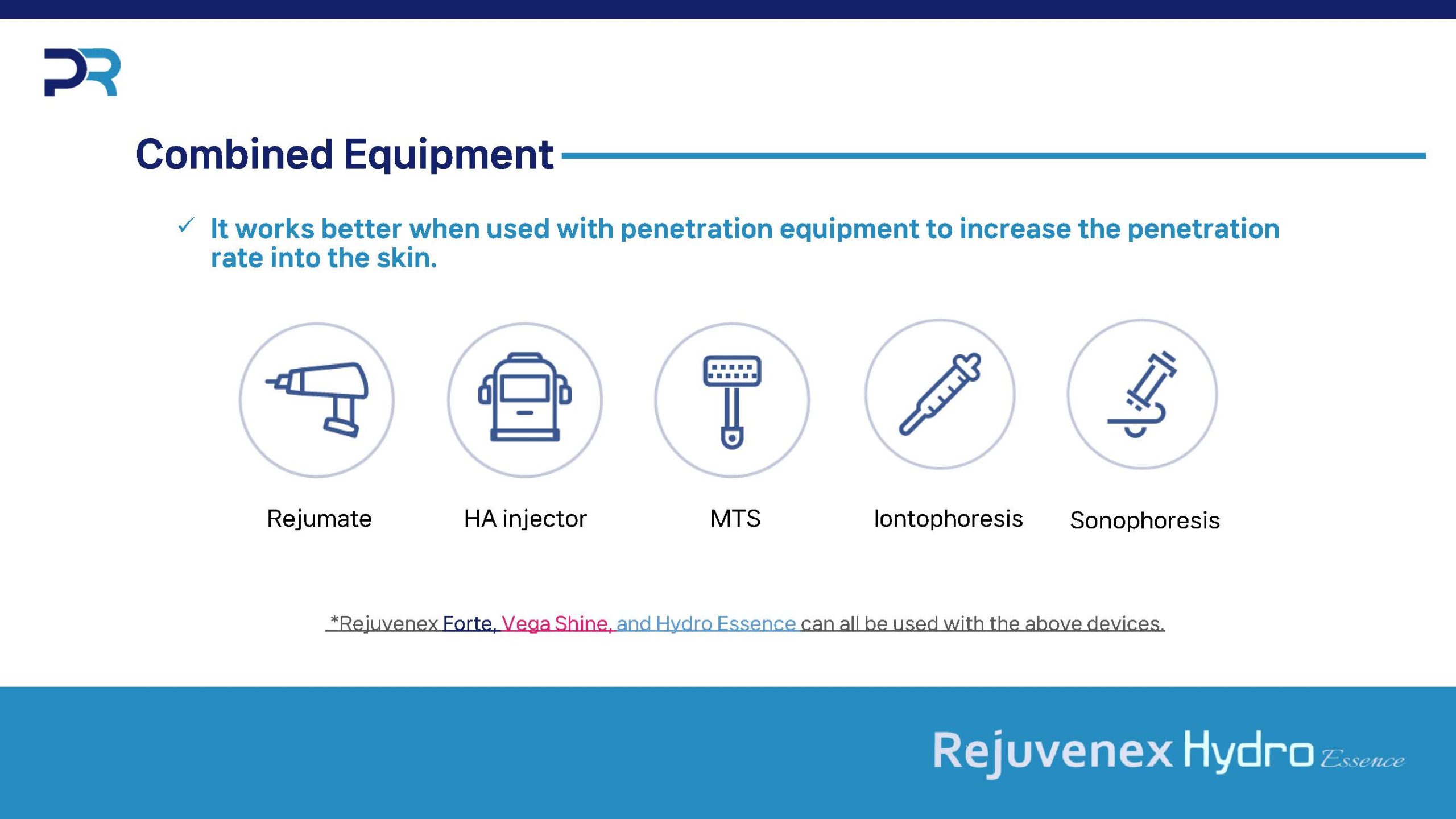 PR

Combined Equipment

✓ It works better when used with penetration equipment to increase the penetration rate into the skin.

Rejumate

HA injector

MTS

Iontophoresis

Sonophoresis

*Rejuvenex Forte, Vega Shine, and Hydro Essence can all be used with the above devices.

Rejuvenex Hydro Essence